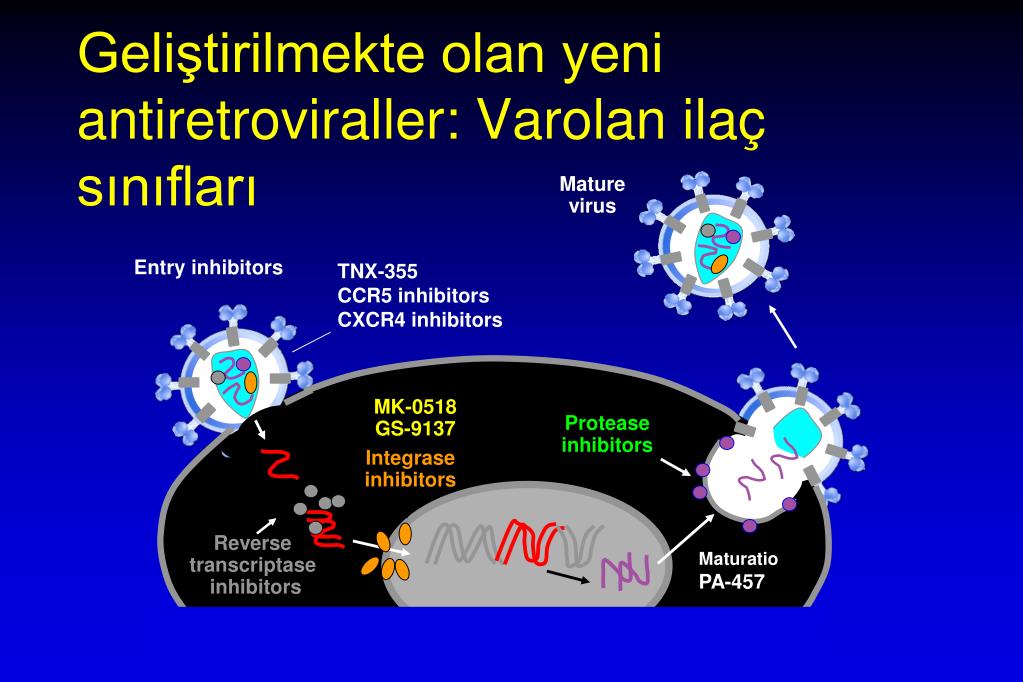 Geliştirilmekte olan yeni antiretroviraller: Varolan ilaç sınıfları

Mature virus

Entry inhibitors

TNX-355
CCR5 inhibitors
CXCR4 inhibitors

MK-0518
GS-9137

Integrase inhibitors

Protease inhibitors

Reverse transcriptase inhibitors

Maturatio
PA-457